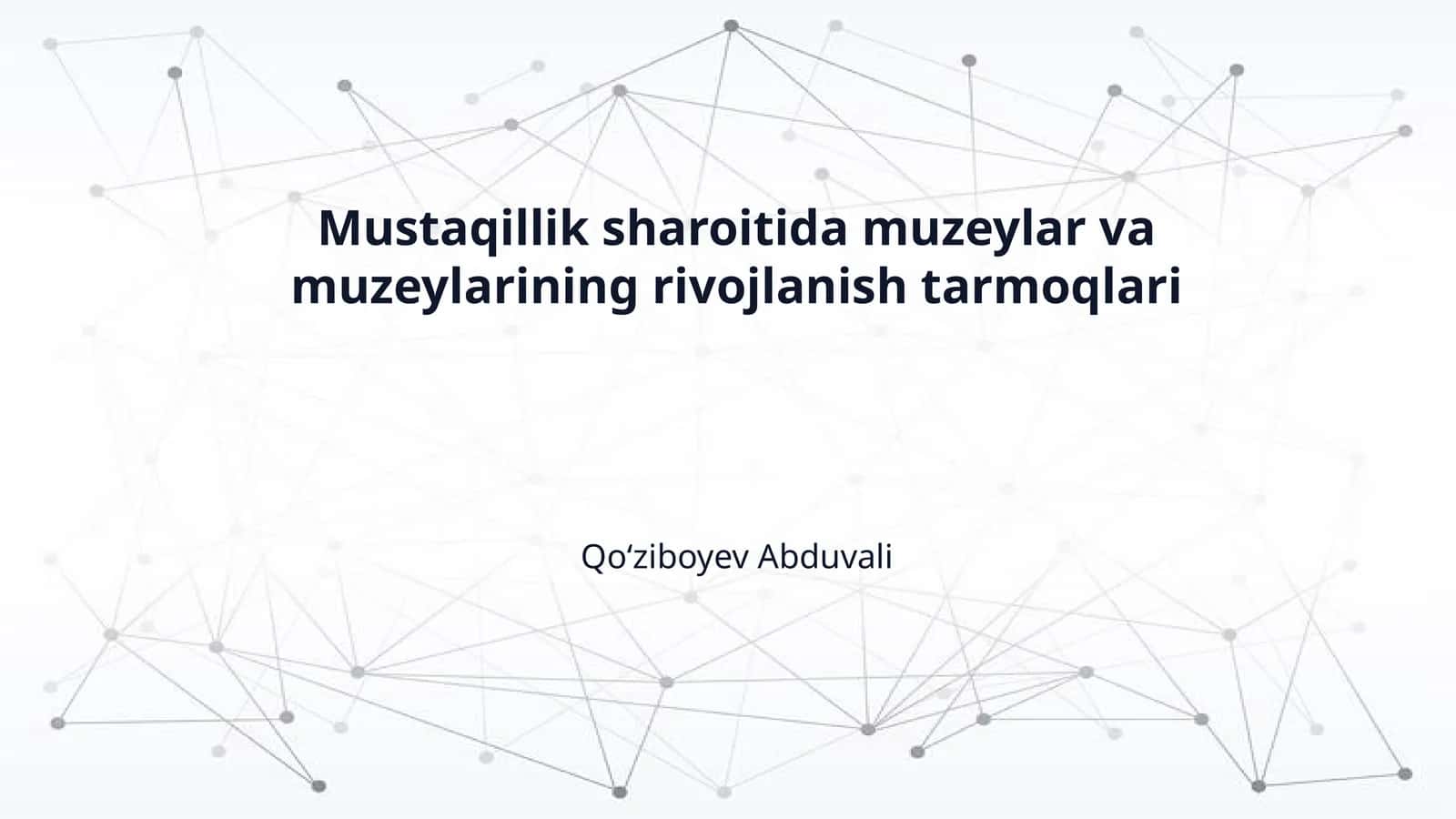 Mustaqillik sharoitida muzeylar va muzeylarining rivojlanish tarmoqlari

Qo‘ziboyev Abduvali